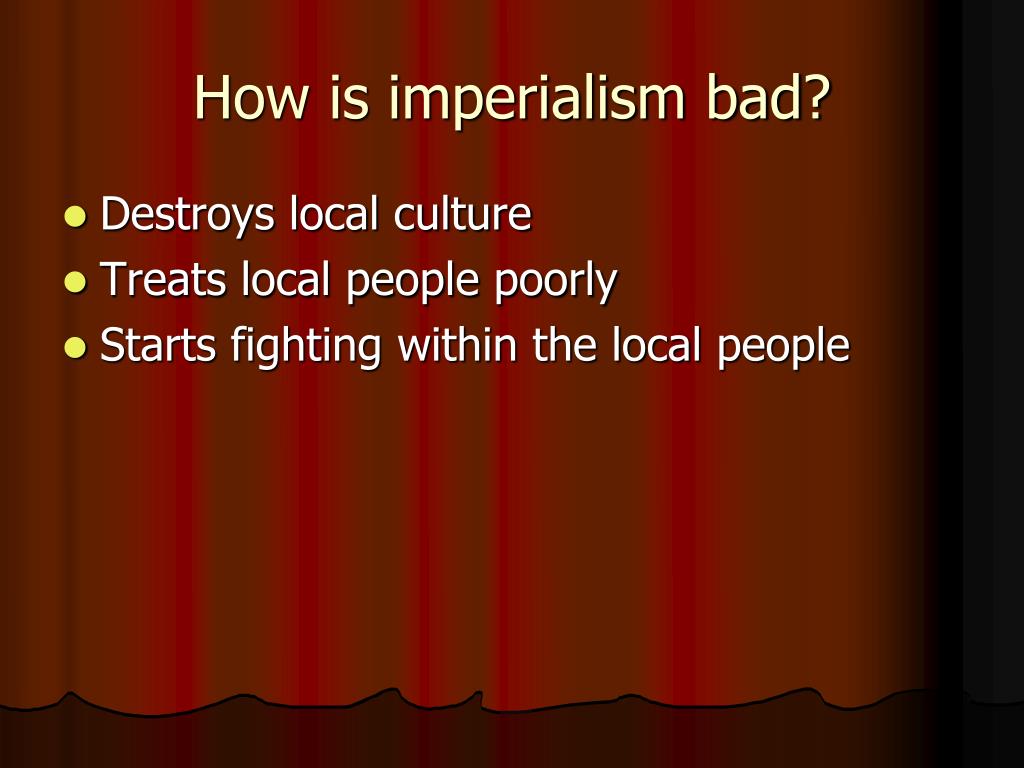 How is imperialism bad?

- Destroys local culture
- Treats local people poorly
- Starts fighting within the local people